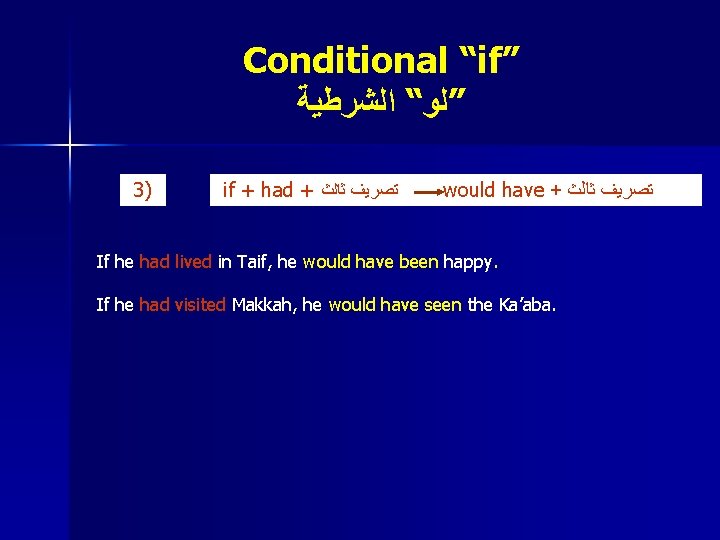 Conditional “if”
”لو“ الشرطية

3)

if + had + تصريف ثالث → would have + تصريف ثالث

If he had lived in Taif, he would have been happy.

If he had visited Makkah, he would have seen the Ka’aba.